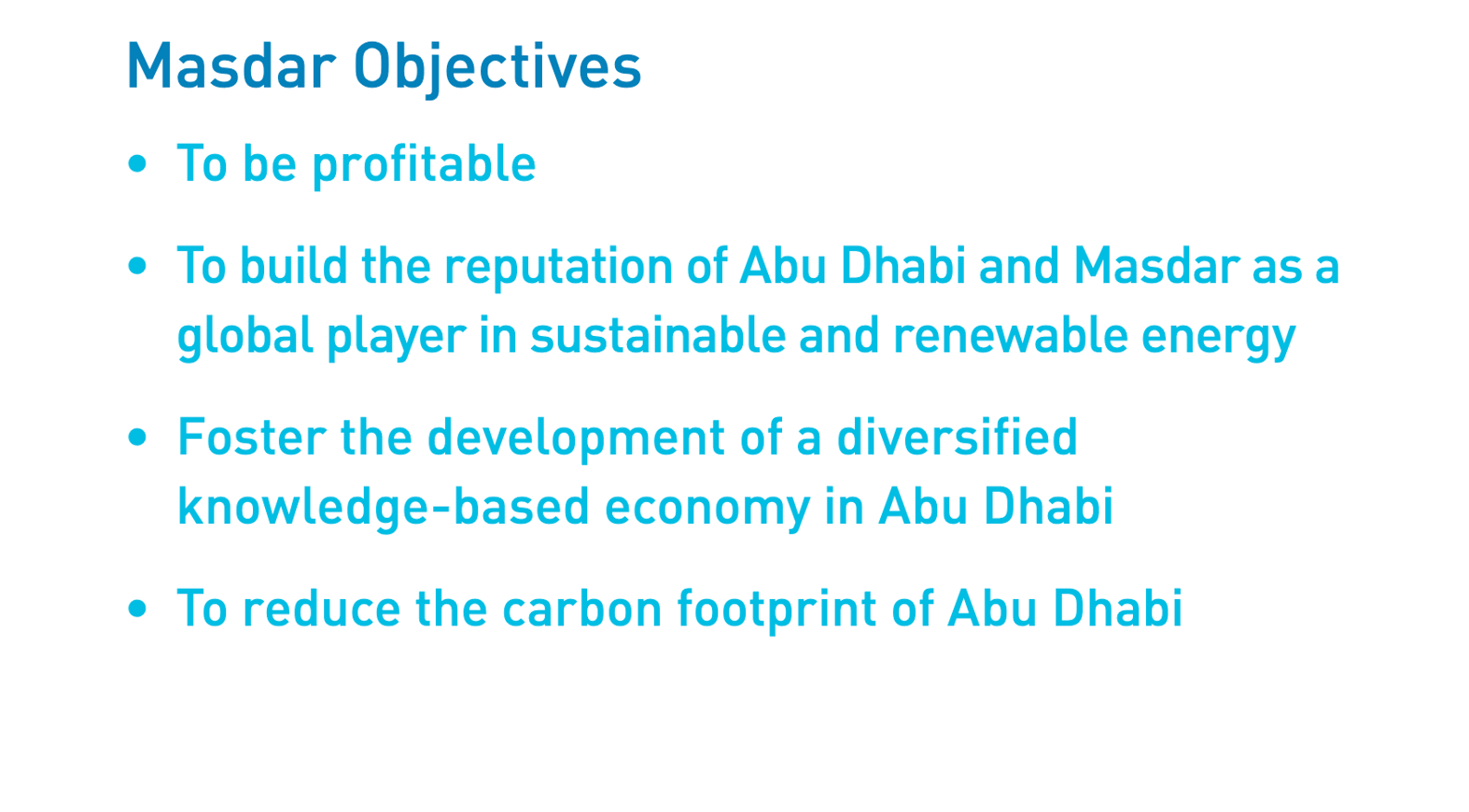 Masdar Objectives

• To be profitable

• To build the reputation of Abu Dhabi and Masdar as a global player in sustainable and renewable energy

• Foster the development of a diversified knowledge-based economy in Abu Dhabi

• To reduce the carbon footprint of Abu Dhabi